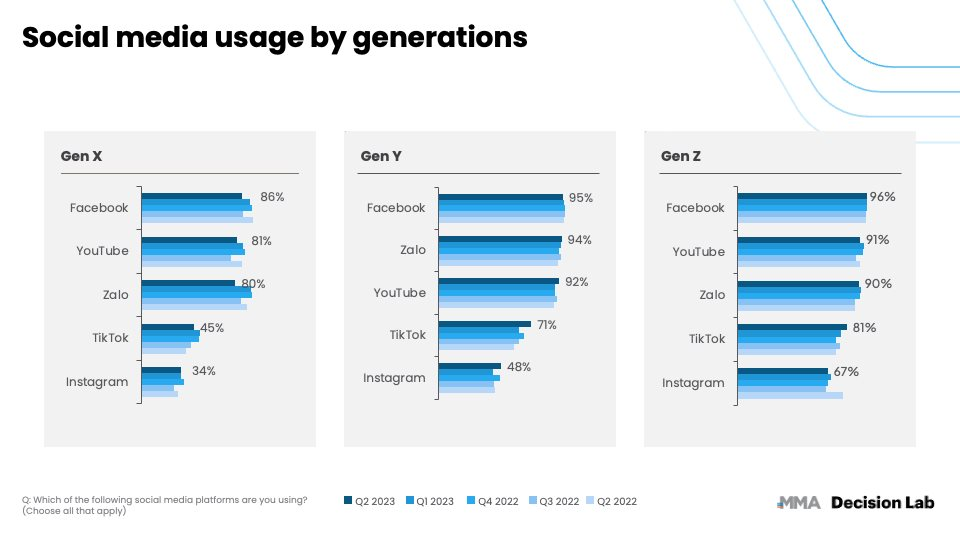 Social media usage by generations

Gen X

Facebook 86%
YouTube 81%
Zalo 80%
TikTok 45%
Instagram 34%

Gen Y

Facebook 95%
Zalo 94%
YouTube 92%
TikTok 71%
Instagram 48%

Gen Z

Facebook 96%
YouTube 91%
Zalo 90%
TikTok 81%
Instagram 67%

Q: Which of the following social media platforms are you using? (Choose all that apply)

Q2 2023 Q1 2023 Q4 2022 Q3 2022 Q2 2022

MMA Decision Lab